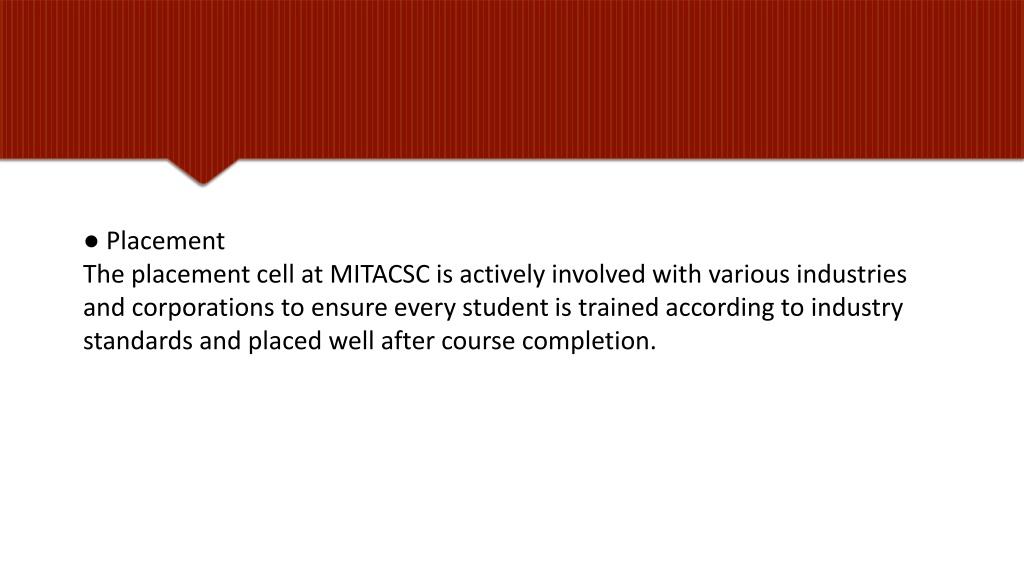 ● Placement
The placement cell at MITACSC is actively involved with various industries and corporations to ensure every student is trained according to industry standards and placed well after course completion.